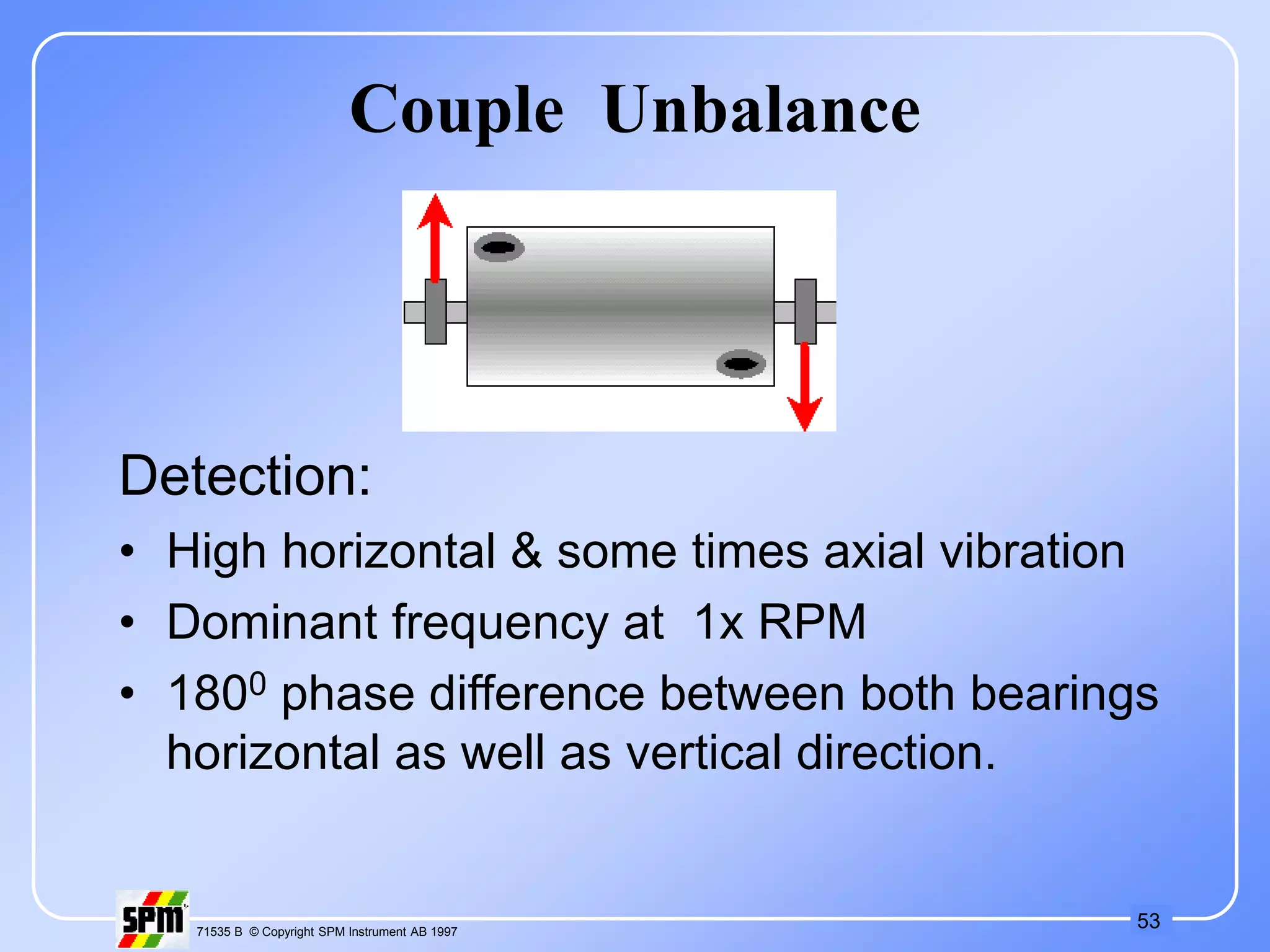 Couple Unbalance

Detection:

• High horizontal & some times axial vibration
• Dominant frequency at 1x RPM
• $180^0$ phase difference between both bearings horizontal as well as vertical direction.

SPM

71535 B © Copyright SPM Instrument AB 1997

53